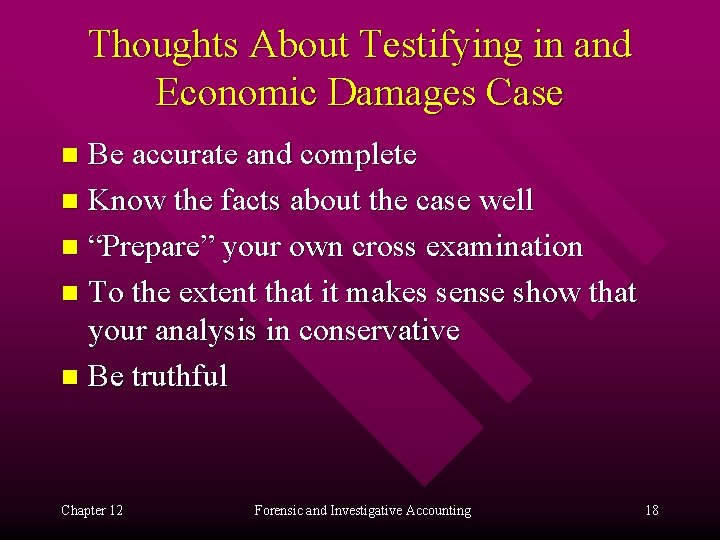 Thoughts About Testifying in and Economic Damages Case

- Be accurate and complete
- Know the facts about the case well
- “Prepare” your own cross examination
- To the extent that it makes sense show that your analysis in conservative
- Be truthful

Chapter 12

Forensic and Investigative Accounting

18